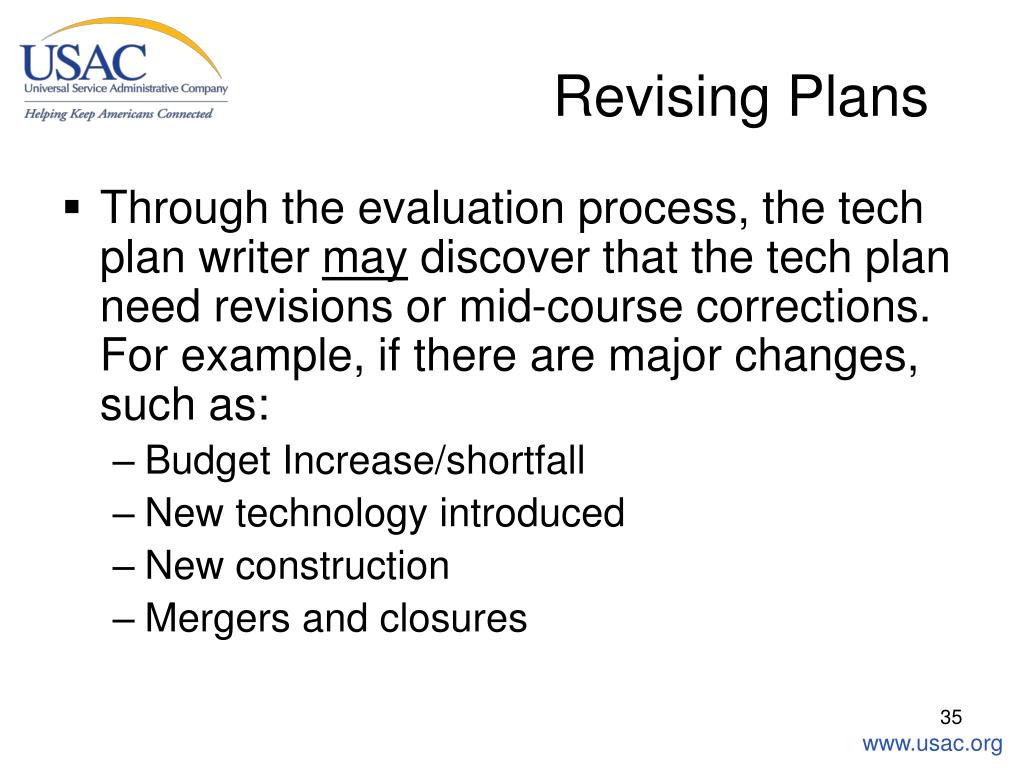 USAC
Universal Service Administrative Company
Helping Keep Americans Connected

Revising Plans

▪ Through the evaluation process, the tech plan writer may discover that the tech plan need revisions or mid-course corrections. For example, if there are major changes, such as:
– Budget Increase/shortfall
– New technology introduced
– New construction
– Mergers and closures

35
www.usac.org